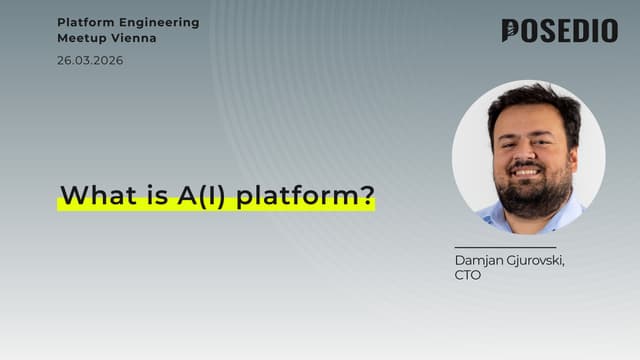 Platform Engineering Meetup Vienna
26.03.2026

POSEDIO

What is A(I) platform?

Damjan Gjurovski, CTO